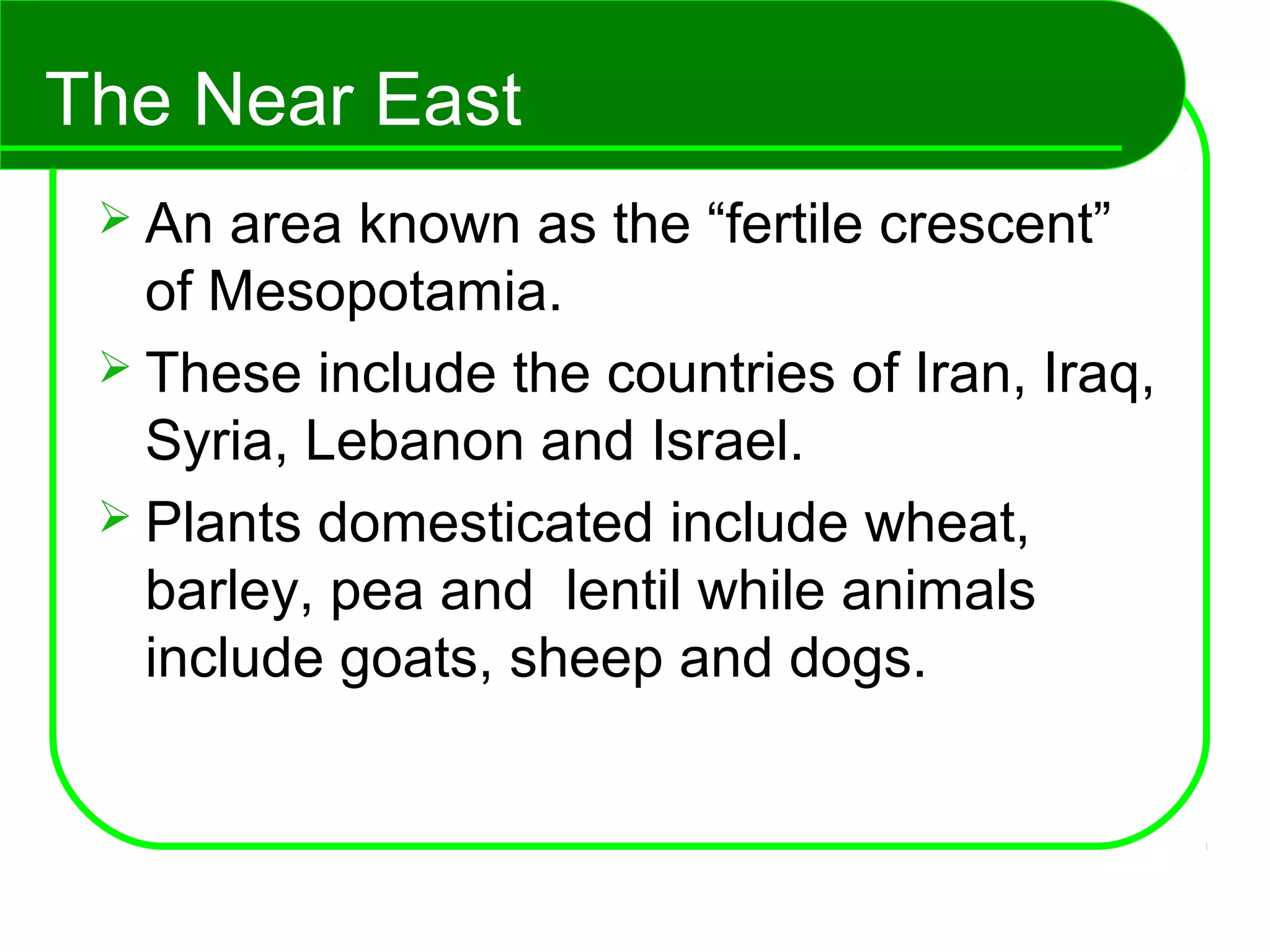 The Near East

➢ An area known as the “fertile crescent” of Mesopotamia.

➢ These include the countries of Iran, Iraq, Syria, Lebanon and Israel.

➢ Plants domesticated include wheat, barley, pea and  lentil while animals include goats, sheep and dogs.